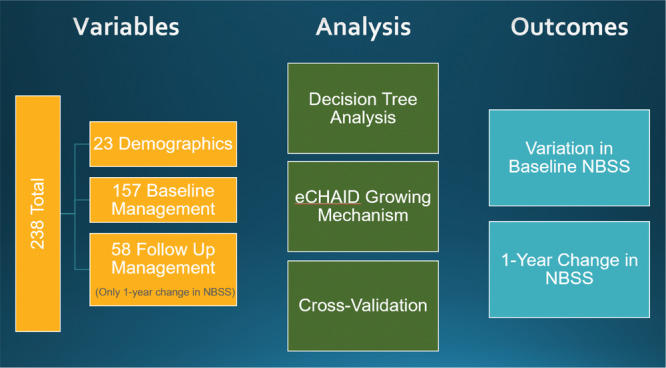 Variables

238 Total

23 Demographics

157 Baseline Management

58 Follow Up Management
(Only 1-year change in NBSS)

Analysis

Decision Tree Analysis

eCHAID Growing Mechanism

Cross-Validation

Outcomes

Variation in Baseline NBSS

1-Year Change in NBSS